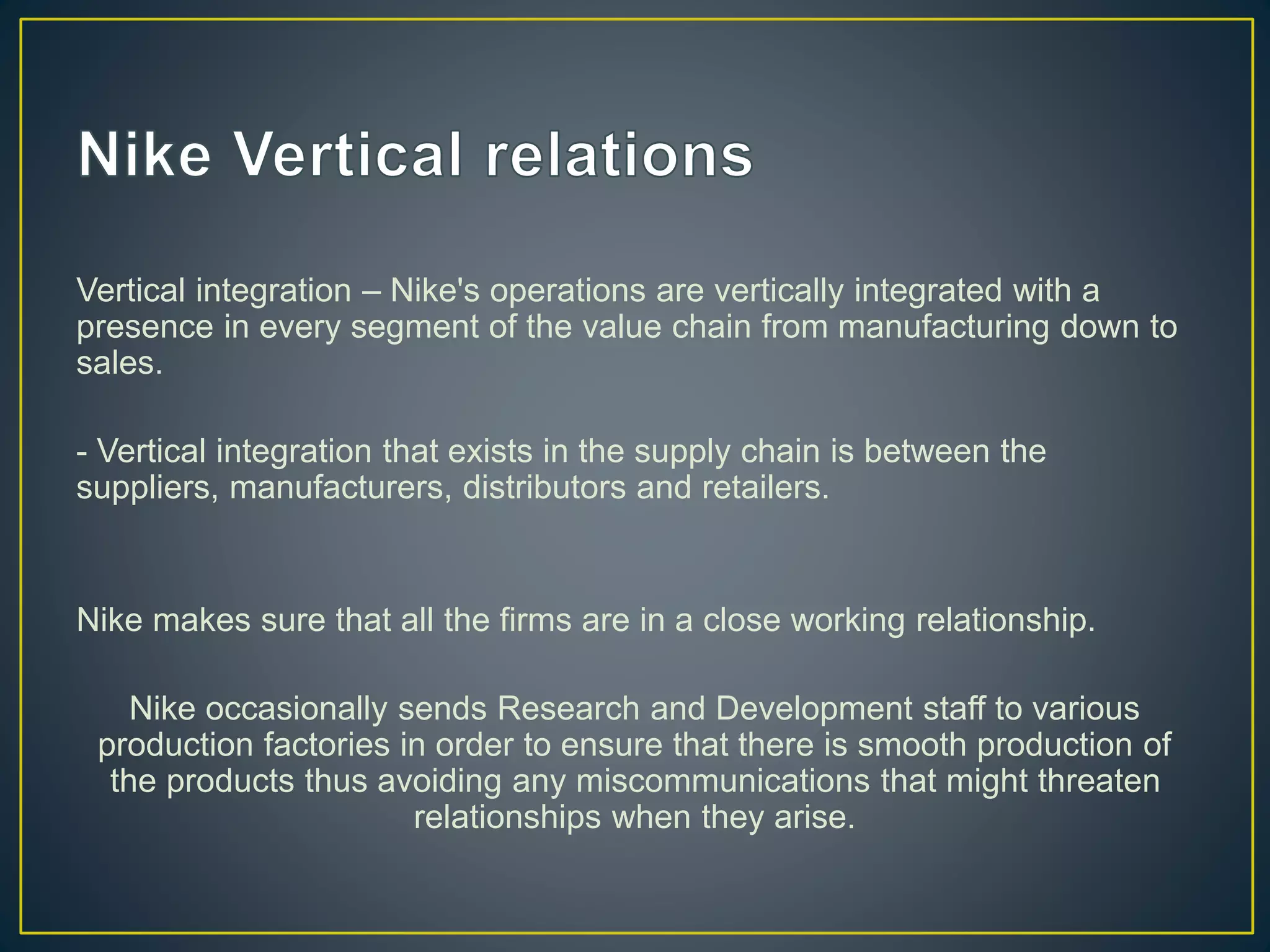 Nike Vertical relations

Vertical integration – Nike's operations are vertically integrated with a presence in every segment of the value chain from manufacturing down to sales.

- Vertical integration that exists in the supply chain is between the suppliers, manufacturers, distributors and retailers.

Nike makes sure that all the firms are in a close working relationship.

Nike occasionally sends Research and Development staff to various production factories in order to ensure that there is smooth production of the products thus avoiding any miscommunications that might threaten relationships when they arise.